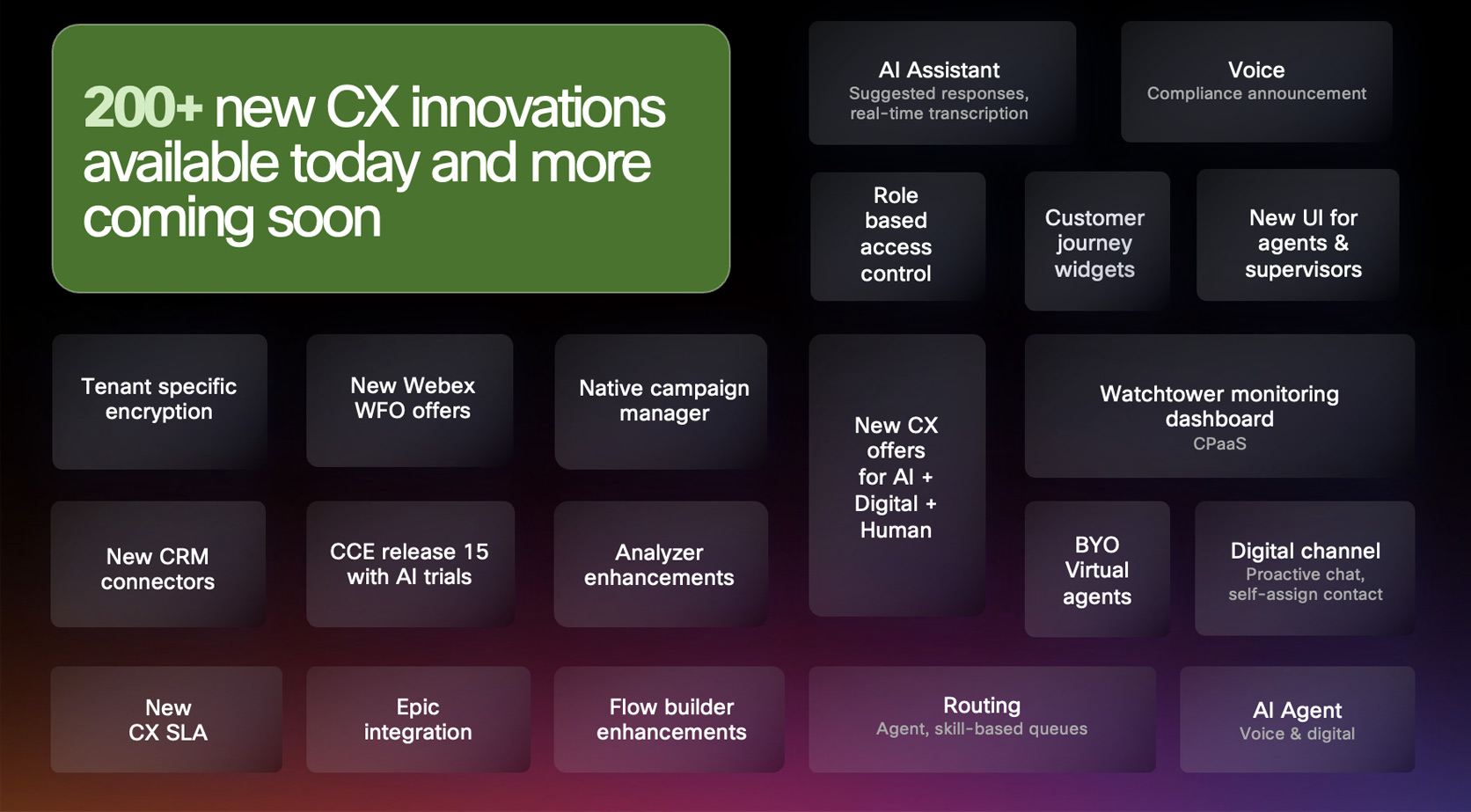 200+ new CX innovations available today and more coming soon

AI Assistant
Suggested responses, real-time transcription

Voice
Compliance announcement

Role based access control

Customer journey widgets

New UI for agents & supervisors

Tenant specific encryption

New Webex WFO offers

Native campaign manager

New CX offers for AI + Digital + Human

Watchtower monitoring dashboard
CPaaS

New CRM connectors

CCE release 15 with AI trials

Analyzer enhancements

BYO Virtual agents

Digital channel
Proactive chat, self-assign contact

New CX SLA

Epic integration

Flow builder enhancements

Routing
Agent, skill-based queues

AI Agent
Voice & digital